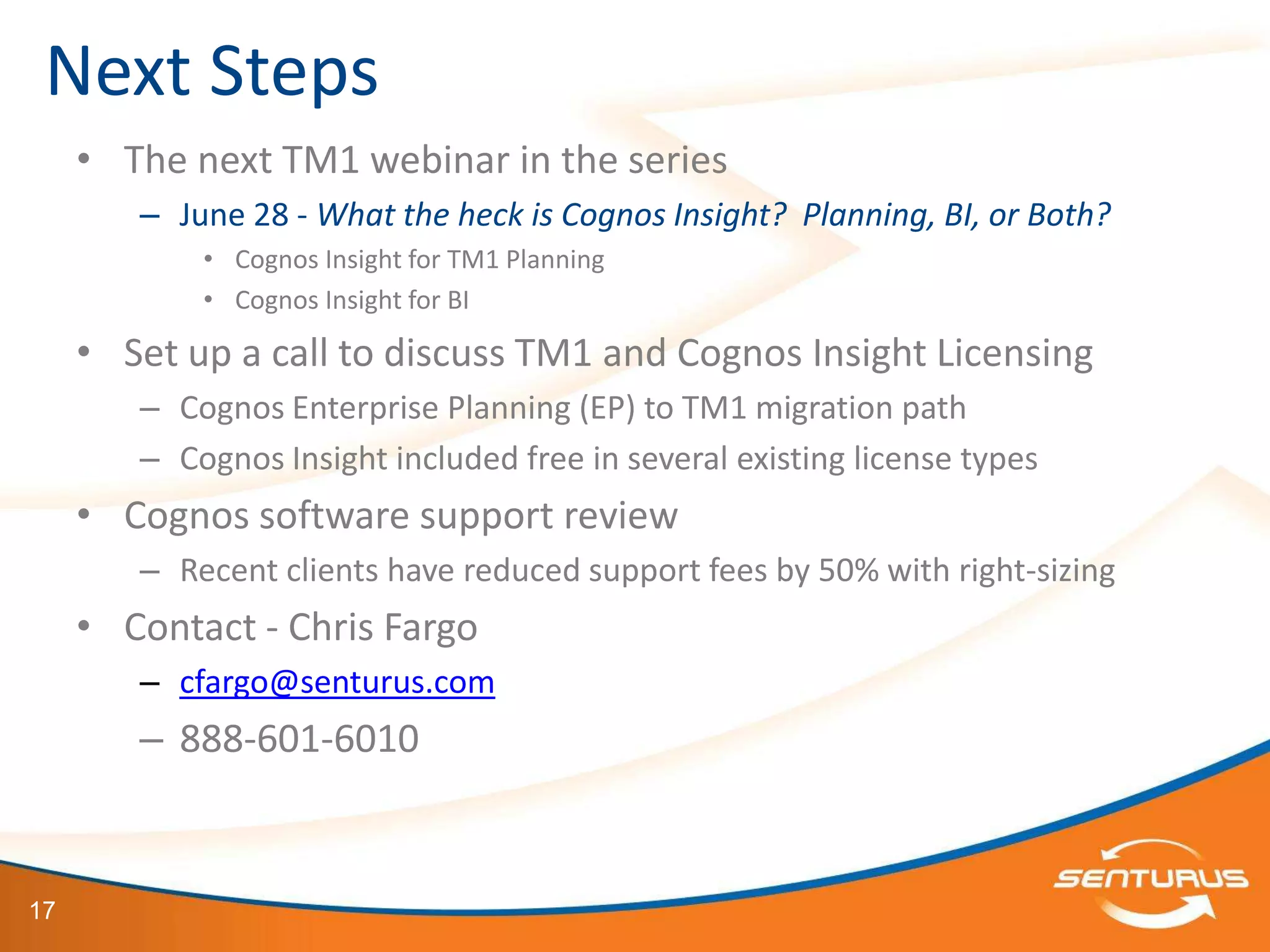 Next Steps

• The next TM1 webinar in the series
  – June 28 - What the heck is Cognos Insight? Planning, BI, or Both?
    • Cognos Insight for TM1 Planning
    • Cognos Insight for BI
• Set up a call to discuss TM1 and Cognos Insight Licensing
  – Cognos Enterprise Planning (EP) to TM1 migration path
  – Cognos Insight included free in several existing license types
• Cognos software support review
  – Recent clients have reduced support fees by 50% with right-sizing
• Contact - Chris Fargo
  – cfargo@senturus.com
  – 888-601-6010

17

SENTURUS